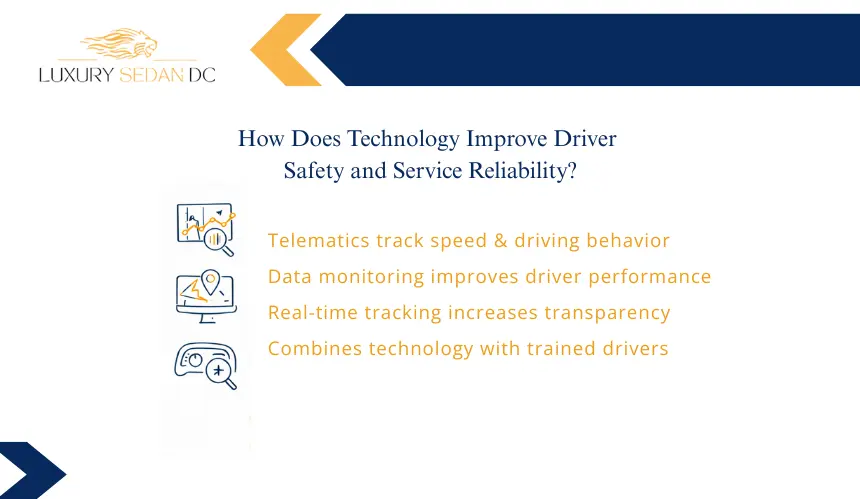 LUXURY SEDAN DC

How Does Technology Improve Driver Safety and Service Reliability?

Telematics track speed & driving behavior
Data monitoring improves driver performance
Real-time tracking increases transparency
Combines technology with trained drivers